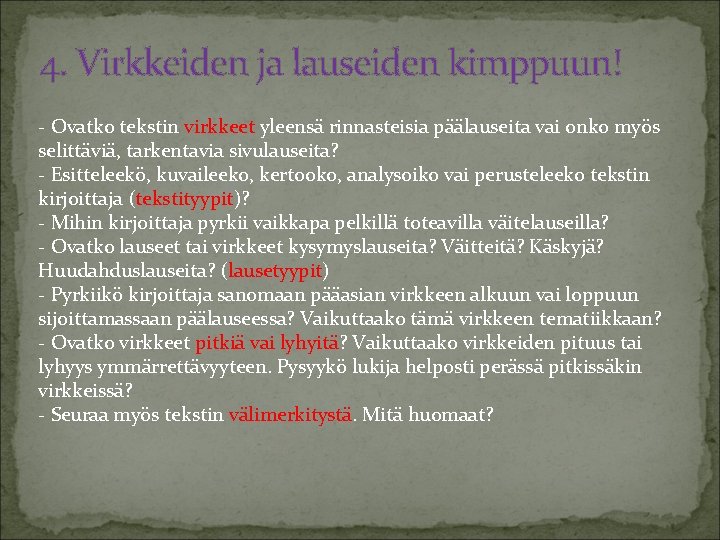 4. Virkkeiden ja lauseiden kimppuun!

- Ovatko tekstin virkkeet yleensä rinnasteisia päälauseita vai onko myös selittäviä, tarkentavia sivulauseita?
- Esitteleekö, kuvaileeko, kertooko, analysoiko vai perusteleeko tekstin kirjoittaja (tekstityypit)?
- Mihin kirjoittaja pyrkii vaikkapa pelkillä toteavilla väitelauseilla?
- Ovatko lauseet tai virkkeet kysymyslauseita? Väitteitä? Käskyjä? Huudahduslauseita? (lausetyypit)
- Pyrkiikö kirjoittaja sanomaan pääasian virkkeen alkuun vai loppuun sijoittamassaan päälauseessa? Vaikuttaako tämä virkkeen tematiikkaan?
- Ovatko virkkeet pitkiä vai lyhyitä? Vaikuttaako virkkeiden pituus tai lyhyys ymmärrettävyyteen. Pysyykö lukija helposti perässä pitkissäkin virkkeissä?
- Seuraa myös tekstin välimerkitystä. Mitä huomaat?